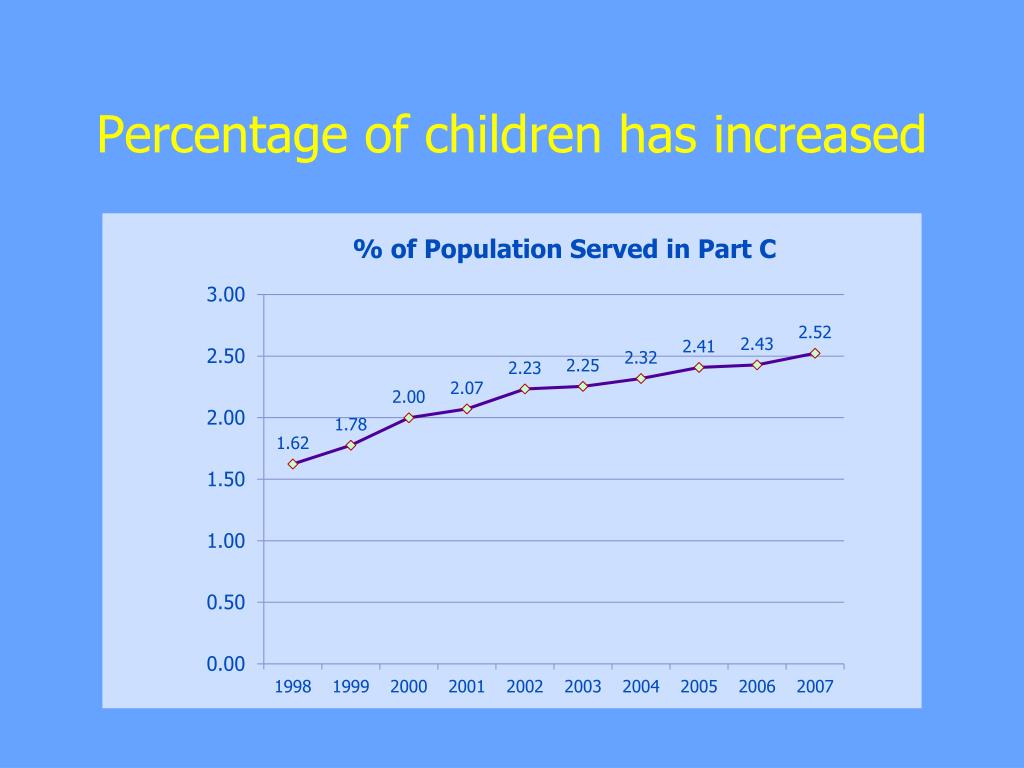 Percentage of children has increased

% of Population Served in Part C

3.00
2.50
2.00
1.50
1.00
0.50
0.00

1.62
1.78
2.00
2.07
2.23
2.25
2.32
2.41
2.43
2.52

1998 1999 2000 2001 2002 2003 2004 2005 2006 2007